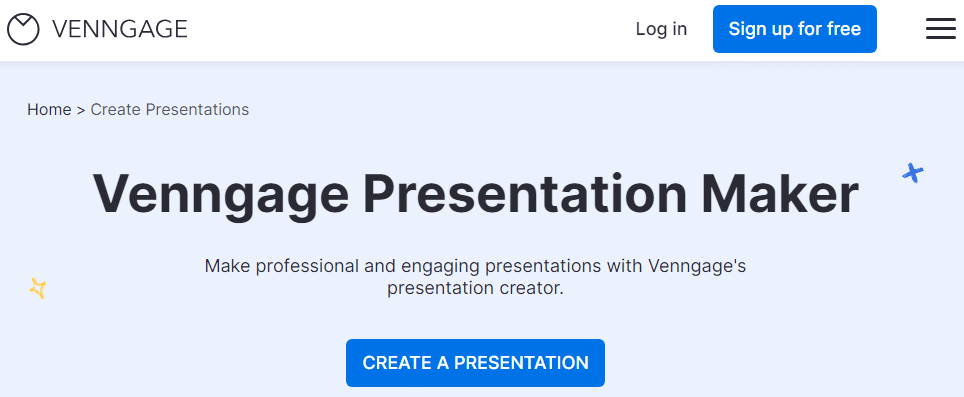 VENNGAGE

Log in

Sign up for free

Home > Create Presentations

Venngage Presentation Maker

Make professional and engaging presentations with Venngage's presentation creator.

CREATE A PRESENTATION